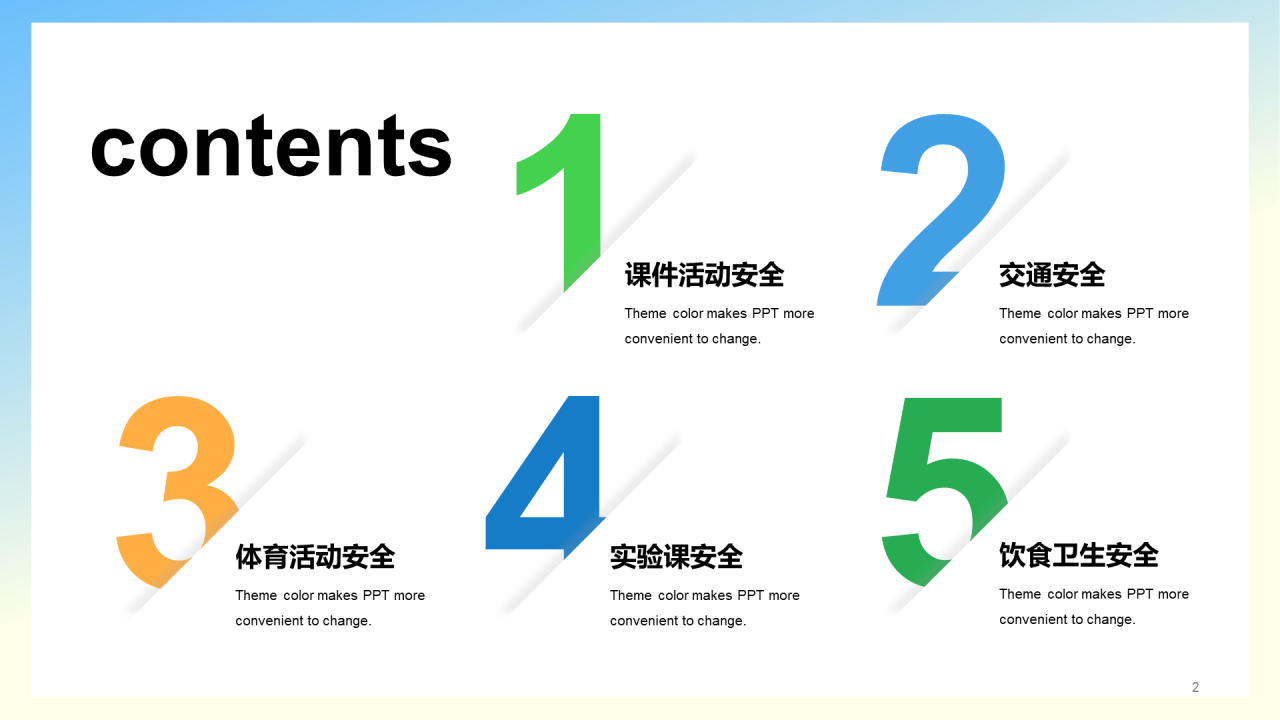 contents

1
课件活动安全
Theme color makes PPT more convenient to change.

2
交通安全
Theme color makes PPT more convenient to change.

3
体育活动安全
Theme color makes PPT more convenient to change.

4
实验课安全
Theme color makes PPT more convenient to change.

5
饮食卫生安全
Theme color makes PPT more convenient to change.

2